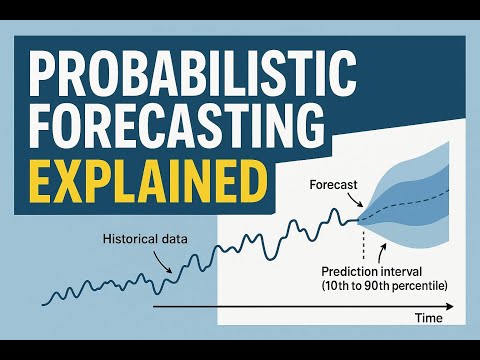 PROBABILISTIC FORECASTING EXPLAINED

Forecast

Historical data

Prediction interval (10th to 90th percentile)

Time